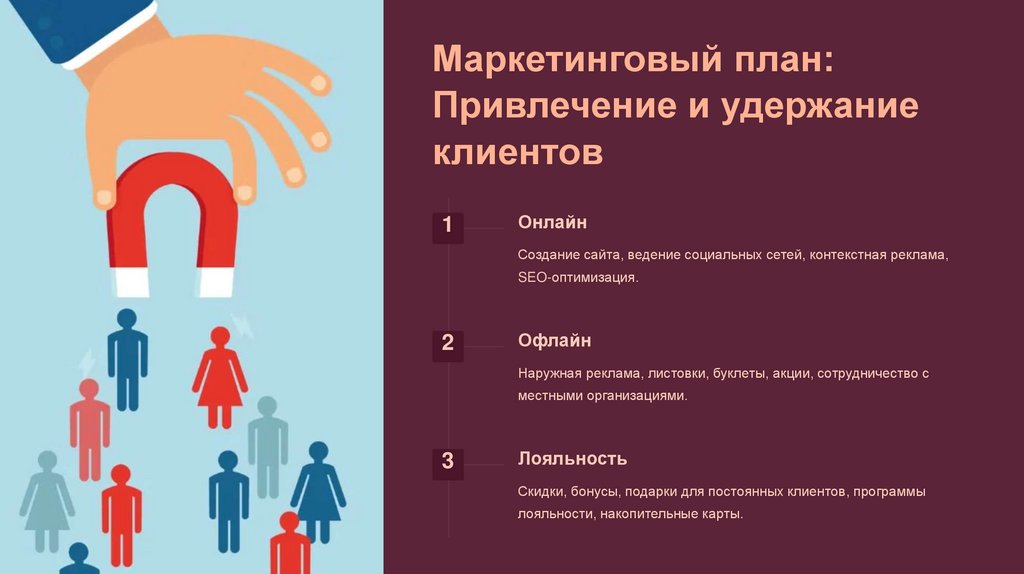 Маркетинговый план: Привлечение и удержание клиентов

1

Онлайн

Создание сайта, ведение социальных сетей, контекстная реклама, SEO-оптимизация.

2

Офлайн

Наружная реклама, листовки, буклеты, акции, сотрудничество с местными организациями.

3

Лояльность

Скидки, бонусы, подарки для постоянных клиентов, программы лояльности, накопительные карты.